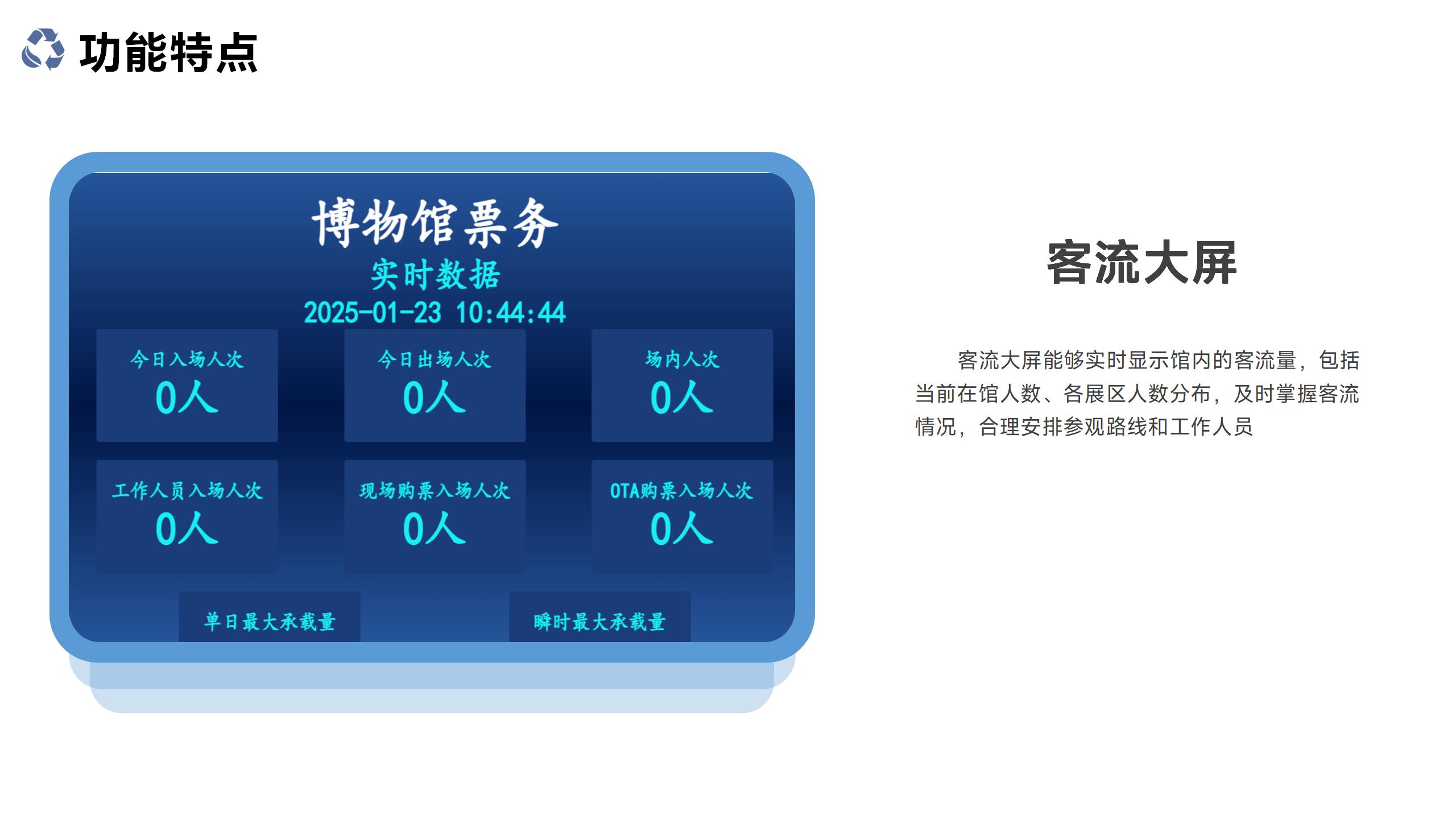 功能特点

博物馆票务
实时数据
2025-01-23 10:44:44

今日入场人次
0人

今日出场人次
0人

场内人次
0人

工作人员入场人次
0人

现场购票入场人次
0人

OTA购票入场人次
0人

单日最大承载量

瞬时最大承载量

客流大屏

客流大屏能够实时显示馆内的客流量，包括当前在馆人数、各展区人数分布，及时掌握客流情况，合理安排参观路线和工作人员